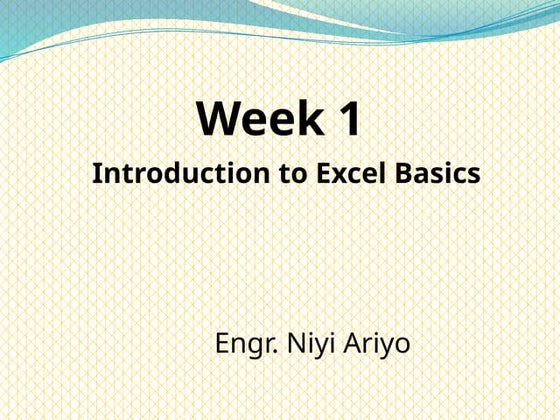 Week 1

Introduction to Excel Basics

Engr. Niyi Ariyo